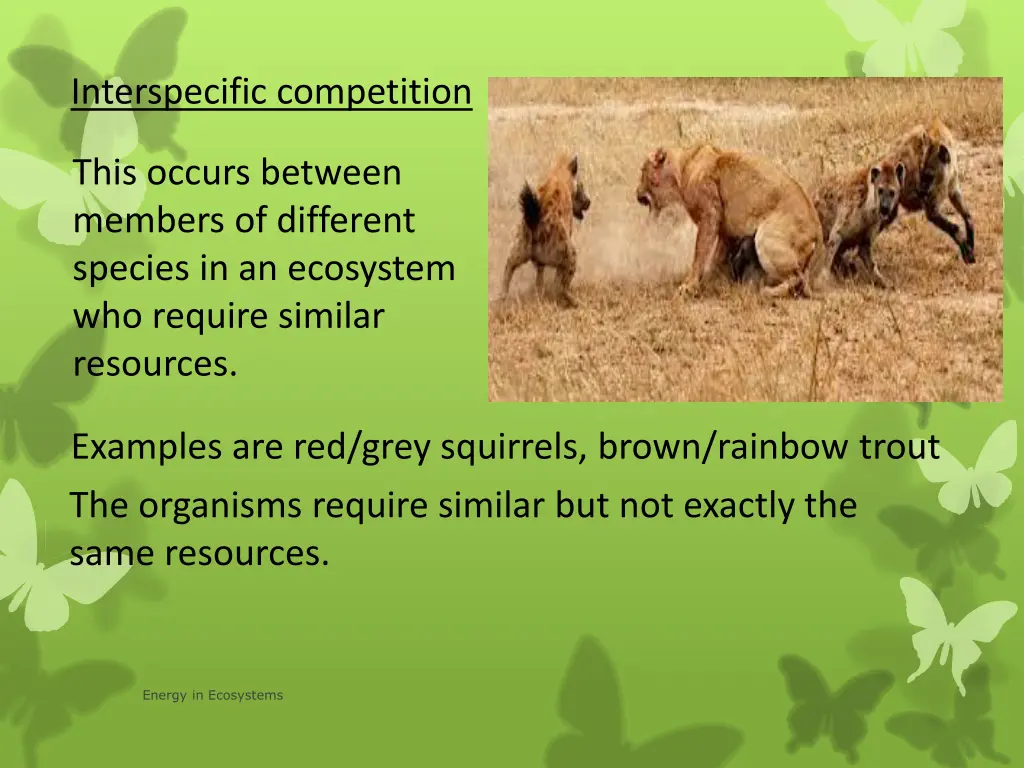 Interspecific competition

This occurs between members of different species in an ecosystem who require similar resources.

Examples are red/grey squirrels, brown/rainbow trout

The organisms require similar but not exactly the same resources.

Energy in Ecosystems